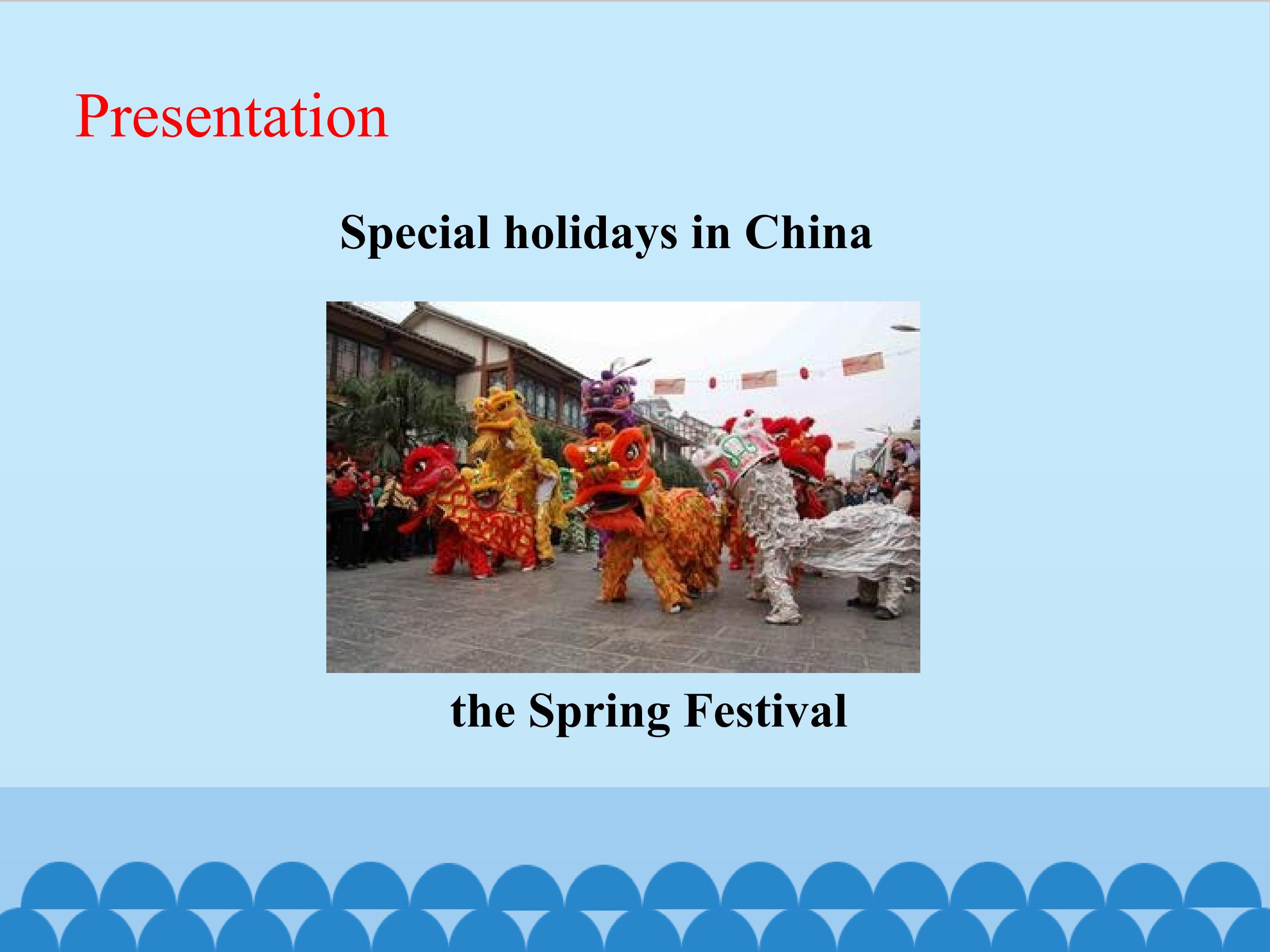 Presentation

Special holidays in China

the Spring Festival